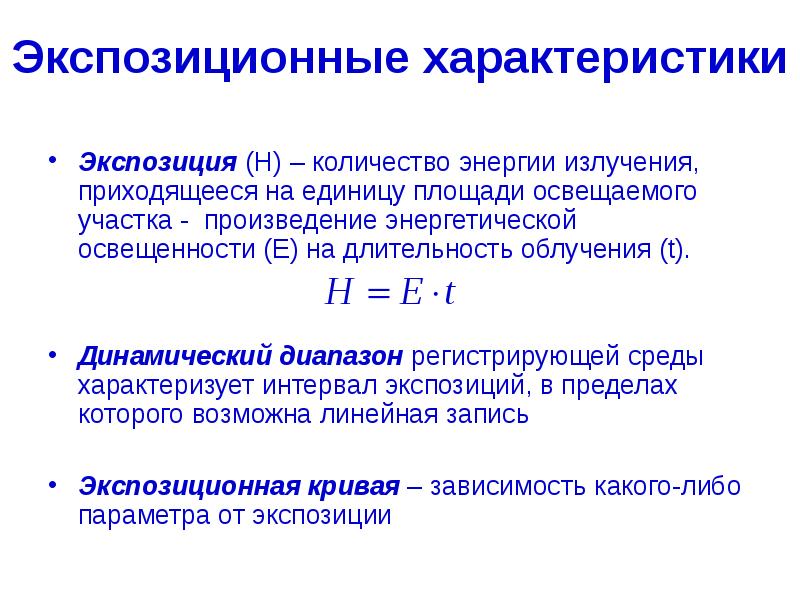 Экспозиционные характеристики

• Экспозиция (H) – количество энергии излучения, приходящееся на единицу площади освещаемого участка - произведение энергетической освещенности (E) на длительность облучения (t).

$H = E \cdot t$

• Динамический диапазон регистрирующей среды характеризует интервал экспозиций, в пределах которого возможна линейная запись

• Экспозиционная кривая – зависимость какого-либо параметра от экспозиции